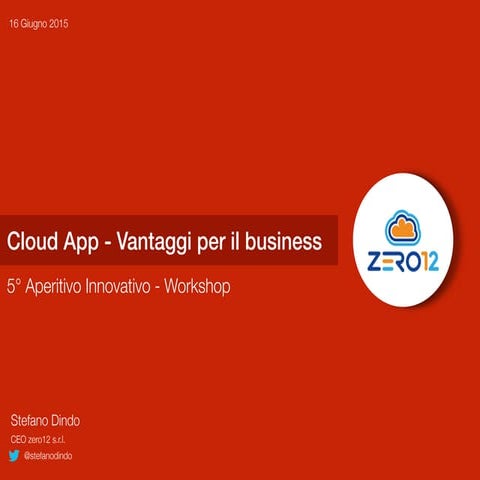 16 Giugno 2015

Cloud App - Vantaggi per il business

5° Aperitivo Innovativo - Workshop

ZERO12

Stefano Dindo

CEO zero12 s.r.l.

@stefanodindo